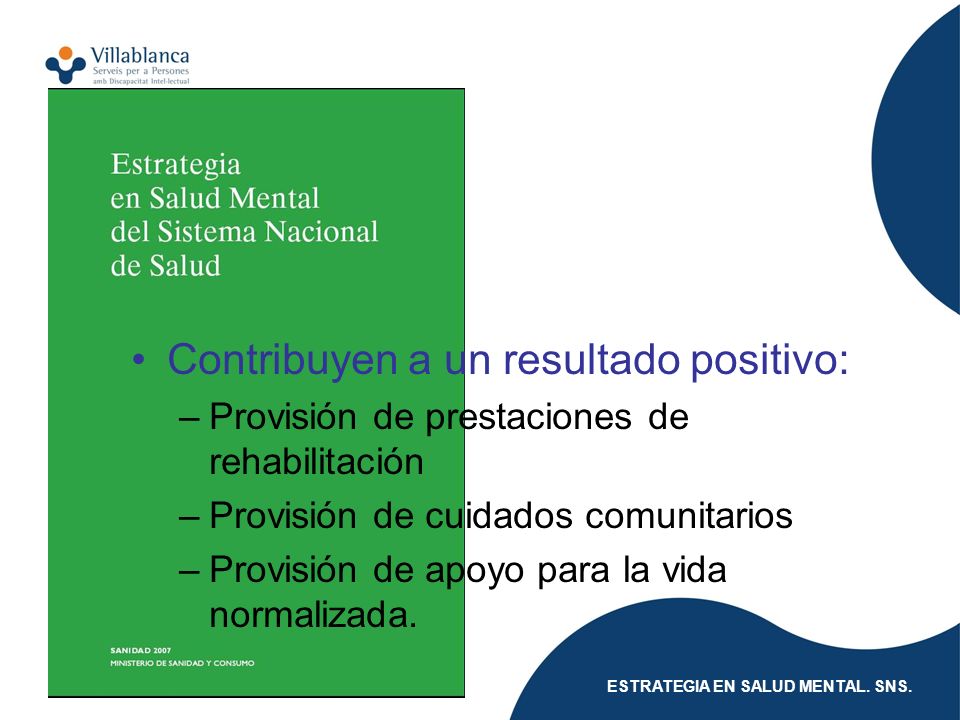 Villablanca
Serveis per a Persones
amb Discapacitat Intel·lectual

Estrategia
en Salud Mental
del Sistema Nacional
de Salud

• Contribuyen a un resultado positivo:
– Provisión de prestaciones de rehabilitación
– Provisión de cuidados comunitarios
– Provisión de apoyo para la vida normalizada.

SANIDAD 2007
MINISTERIO DE SANIDAD Y CONSUMO

ESTRATEGIA EN SALUD MENTAL. SNS.